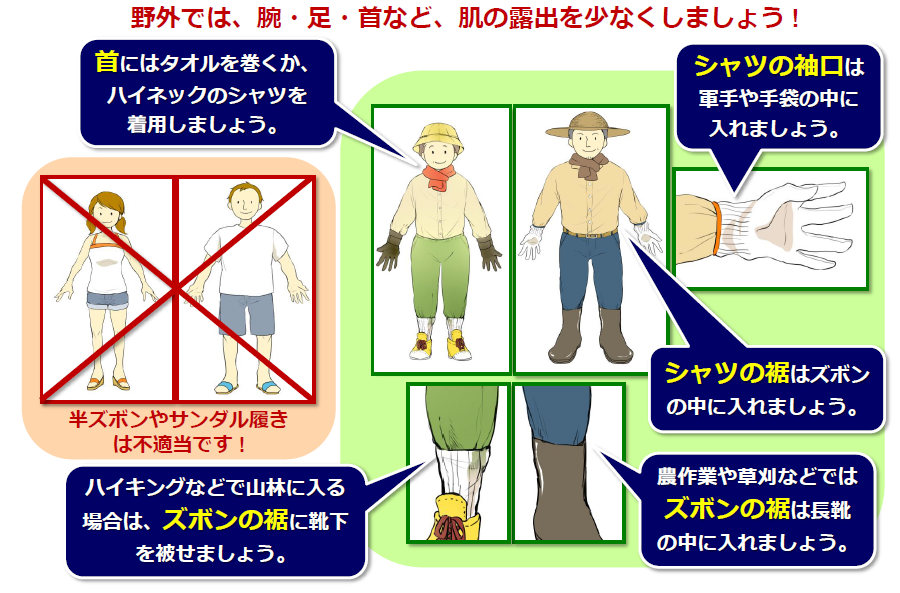 野外では、腕・足・首など、肌の露出を少なくしましょう！

首にはタオルを巻くか、ハイネックのシャツを着用しましょう。

シャツの袖口は軍手や手袋の中に入れましょう。

半ズボンやサンダル履きは不適当です！

シャツの裾はズボンの中に入れましょう。

ハイキングなどで山林に入る場合は、ズボンの裾に靴下を被せましょう。

農作業や草刈などではズボンの裾は長靴の中に入れましょう。